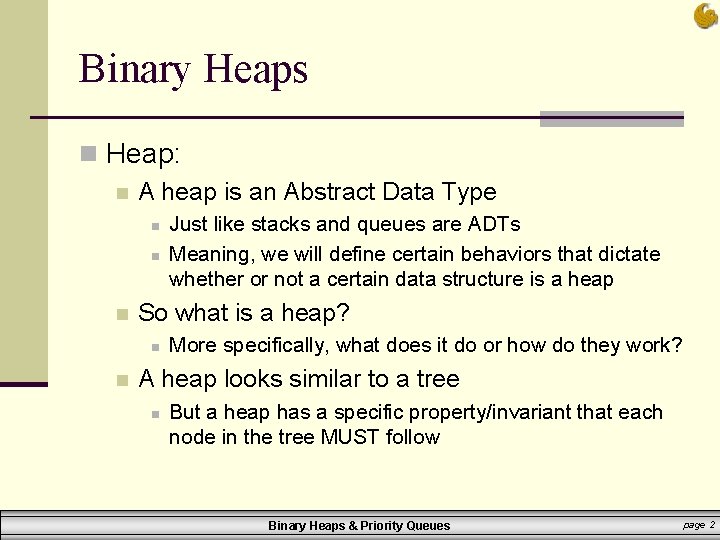 Binary Heaps

Heap:

A heap is an Abstract Data Type

Just like stacks and queues are ADTs

Meaning, we will define certain behaviors that dictate whether or not a certain data structure is a heap

So what is a heap?

More specifically, what does it do or how do they work?

A heap looks similar to a tree

But a heap has a specific property/invariant that each node in the tree MUST follow

Binary Heaps & Priority Queues

page 2